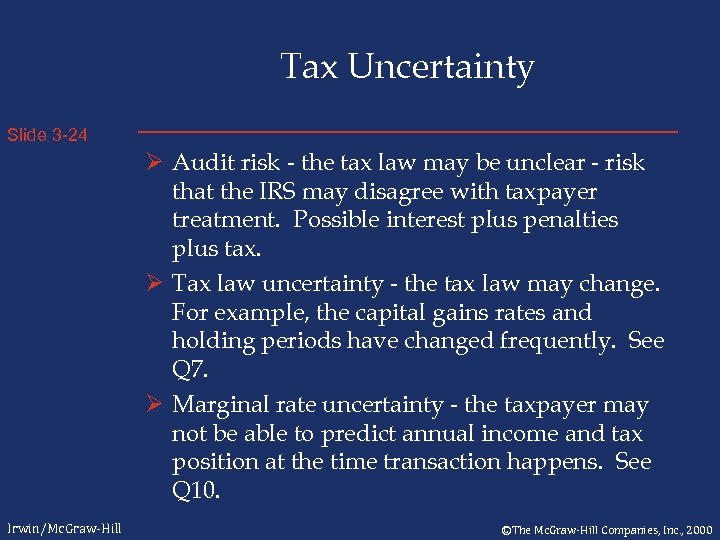 Tax Uncertainty

Slide 3-24

➢ Audit risk - the tax law may be unclear - risk that the IRS may disagree with taxpayer treatment. Possible interest plus penalties plus tax.

➢ Tax law uncertainty - the tax law may change. For example, the capital gains rates and holding periods have changed frequently. See Q7.

➢ Marginal rate uncertainty - the taxpayer may not be able to predict annual income and tax position at the time transaction happens. See Q10.

Irwin/McGraw-Hill

©The McGraw-Hill Companies, Inc., 2000